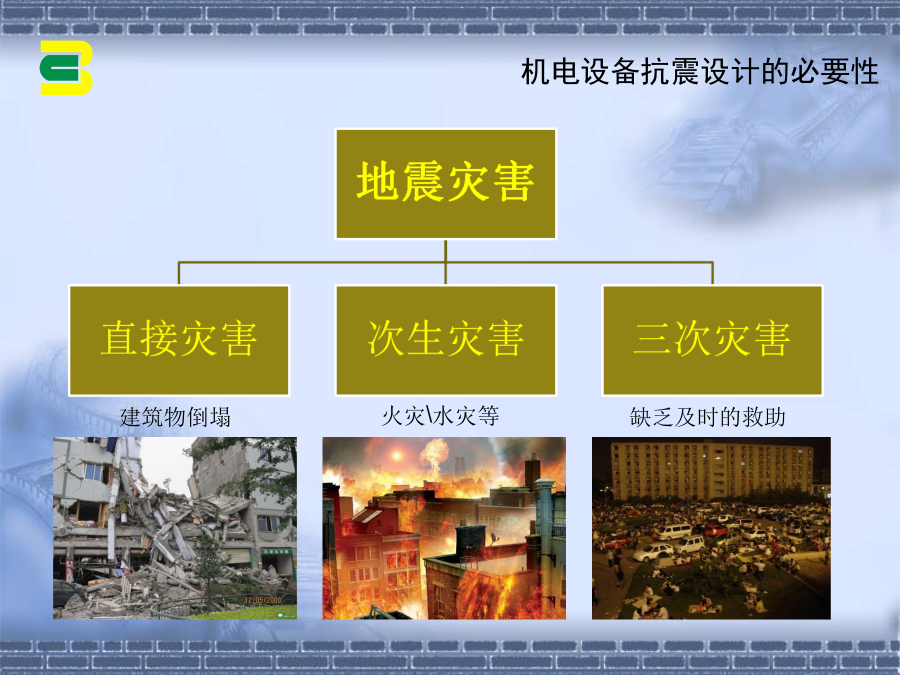 机电设备抗震设计的必要性

地震灾害

直接灾害

次生灾害

三次灾害

建筑物倒塌

火灾\水灾等

缺乏及时的救助

12/05/2008